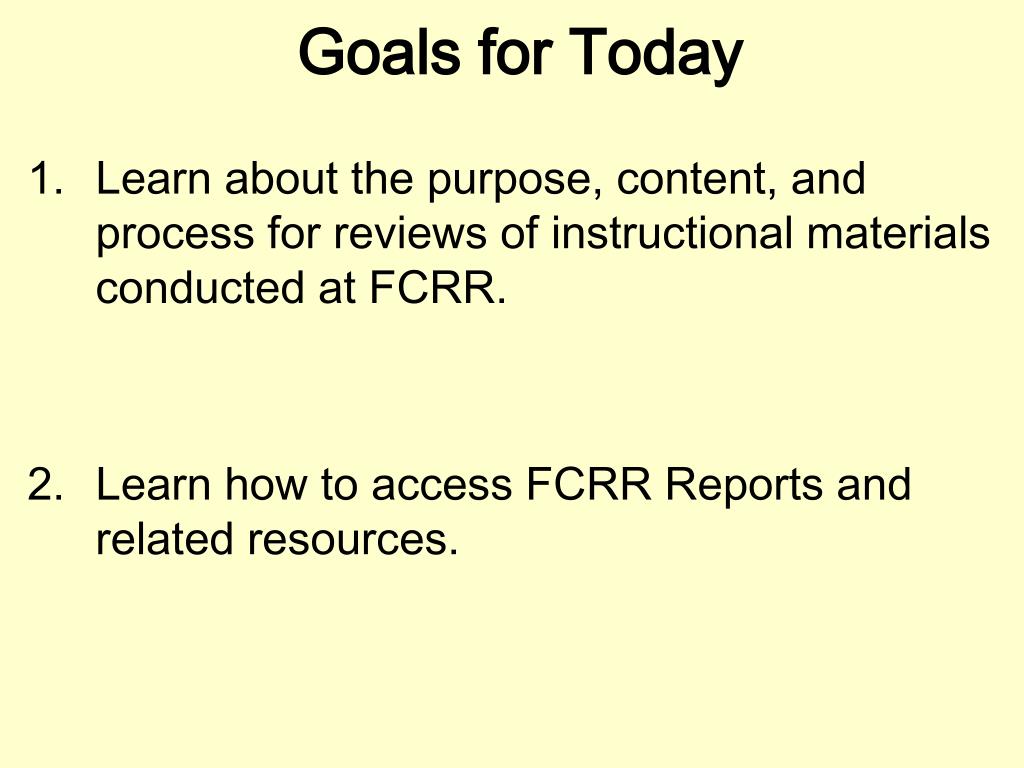 Goals for Today

1. Learn about the purpose, content, and process for reviews of instructional materials conducted at FCRR.

2. Learn how to access FCRR Reports and related resources.